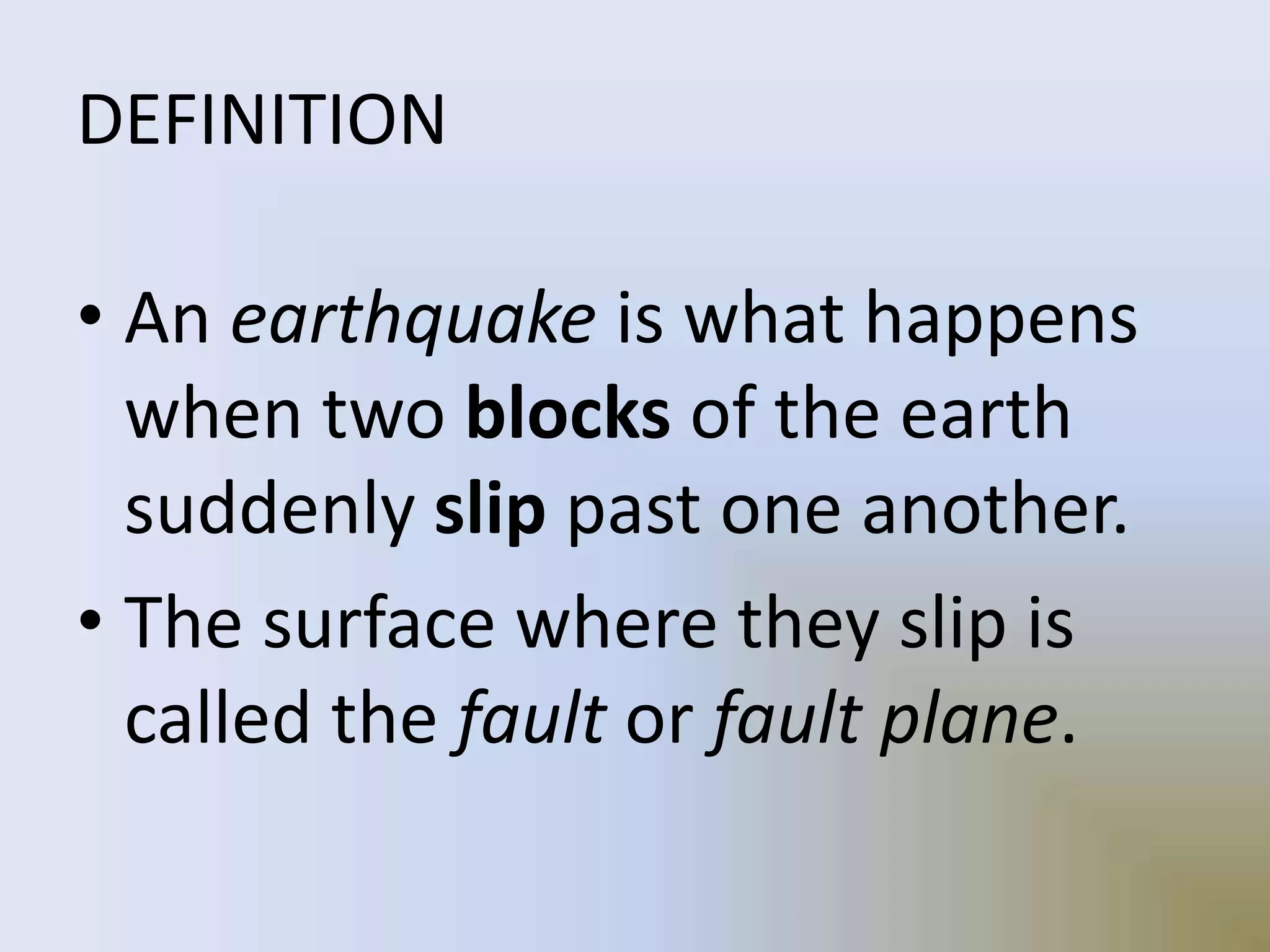 DEFINITION

• An earthquake is what happens when two blocks of the earth suddenly slip past one another.
• The surface where they slip is called the fault or fault plane.